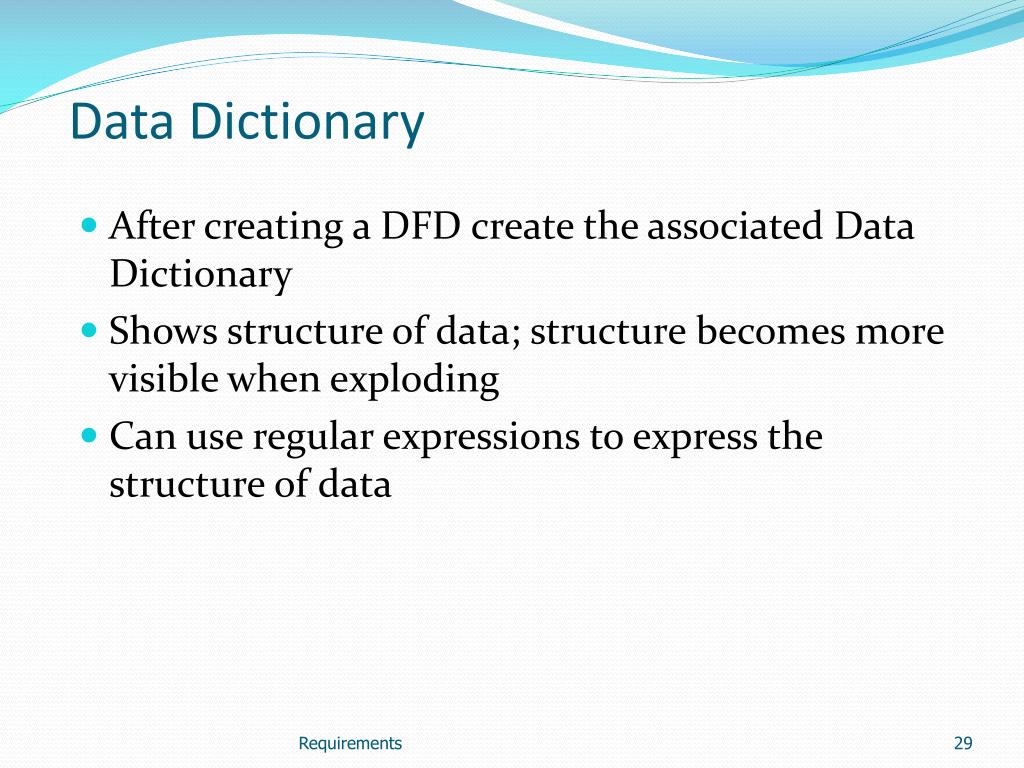 Data Dictionary

- After creating a DFD create the associated Data Dictionary
- Shows structure of data; structure becomes more visible when exploding
- Can use regular expressions to express the structure of data

Requirements

29